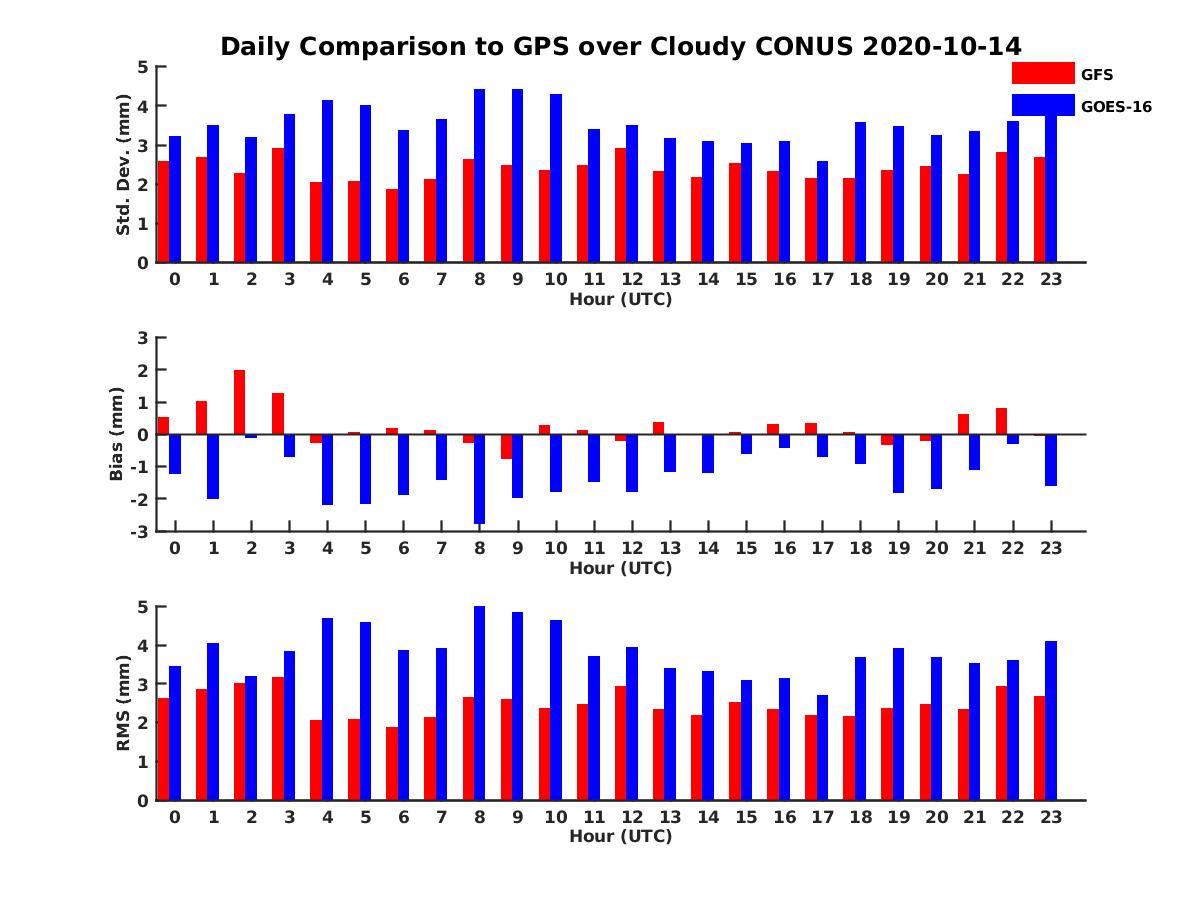 Daily Comparison to GPS over Cloudy CONUS 2020-10-14

GFS
GOES-16

Std. Dev. (mm)
5
4
3
2
1
0
0 1 2 3 4 5 6 7 8 9 10 11 12 13 14 15 16 17 18 19 20 21 22 23
Hour (UTC)

Bias (mm)
3
2
1
0
-1
-2
-3
0 1 2 3 4 5 6 7 8 9 10 11 12 13 14 15 16 17 18 19 20 21 22 23
Hour (UTC)

RMS (mm)
5
4
3
2
1
0
0 1 2 3 4 5 6 7 8 9 10 11 12 13 14 15 16 17 18 19 20 21 22 23
Hour (UTC)